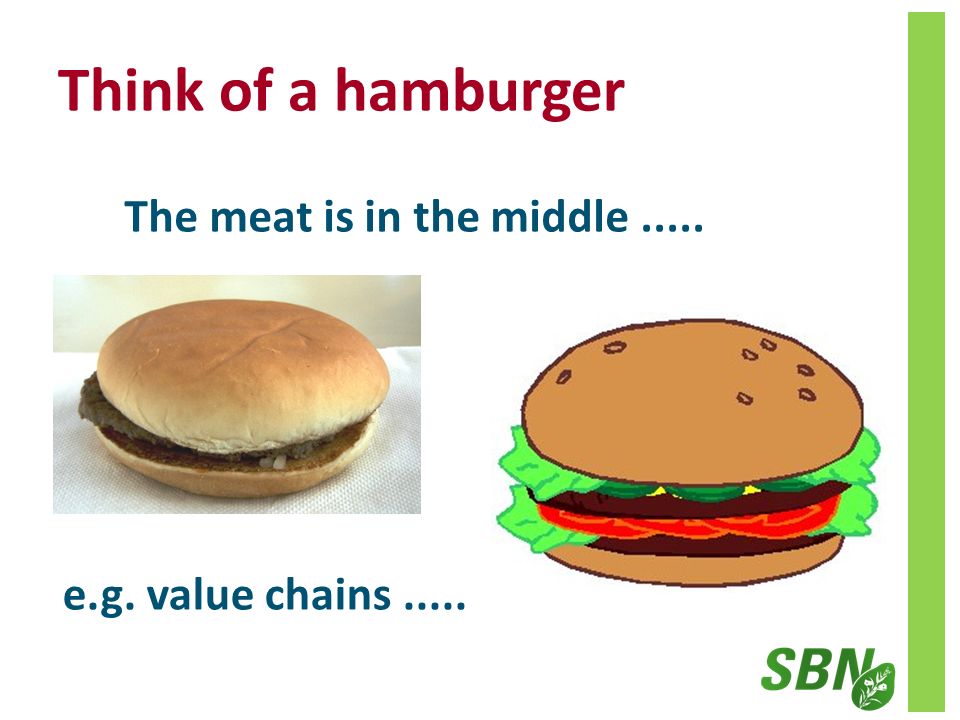 Think of a hamburger

The meat is in the middle .....

e.g. value chains .....

SBN